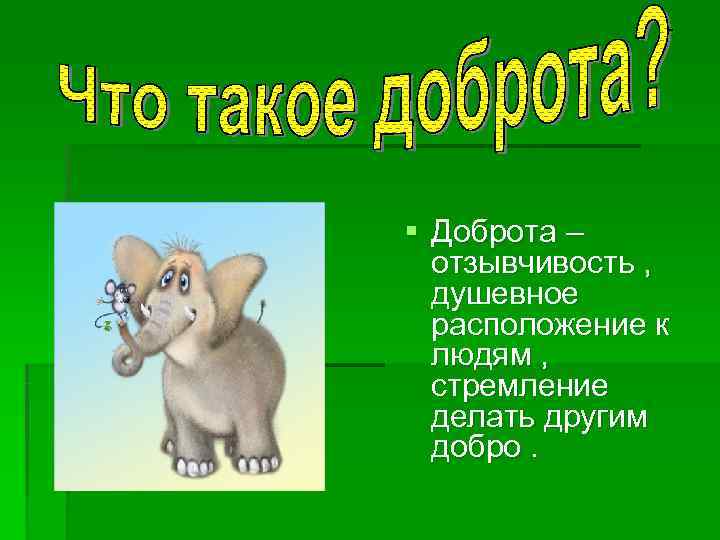 Что такое доброта?

Доброта – отзывчивость , душевное расположение к людям , стремление делать другим добро .